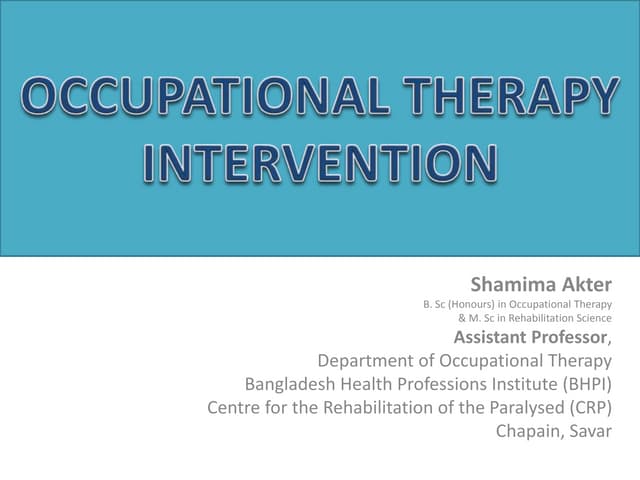 OCCUPATIONAL THERAPY INTERVENTION

Shamima Akter
B. Sc (Honours) in Occupational Therapy
& M. Sc in Rehabilitation Science
Assistant Professor,
Department of Occupational Therapy
Bangladesh Health Professions Institute (BHPI)
Centre for the Rehabilitation of the Paralysed (CRP)
Chapain, Savar